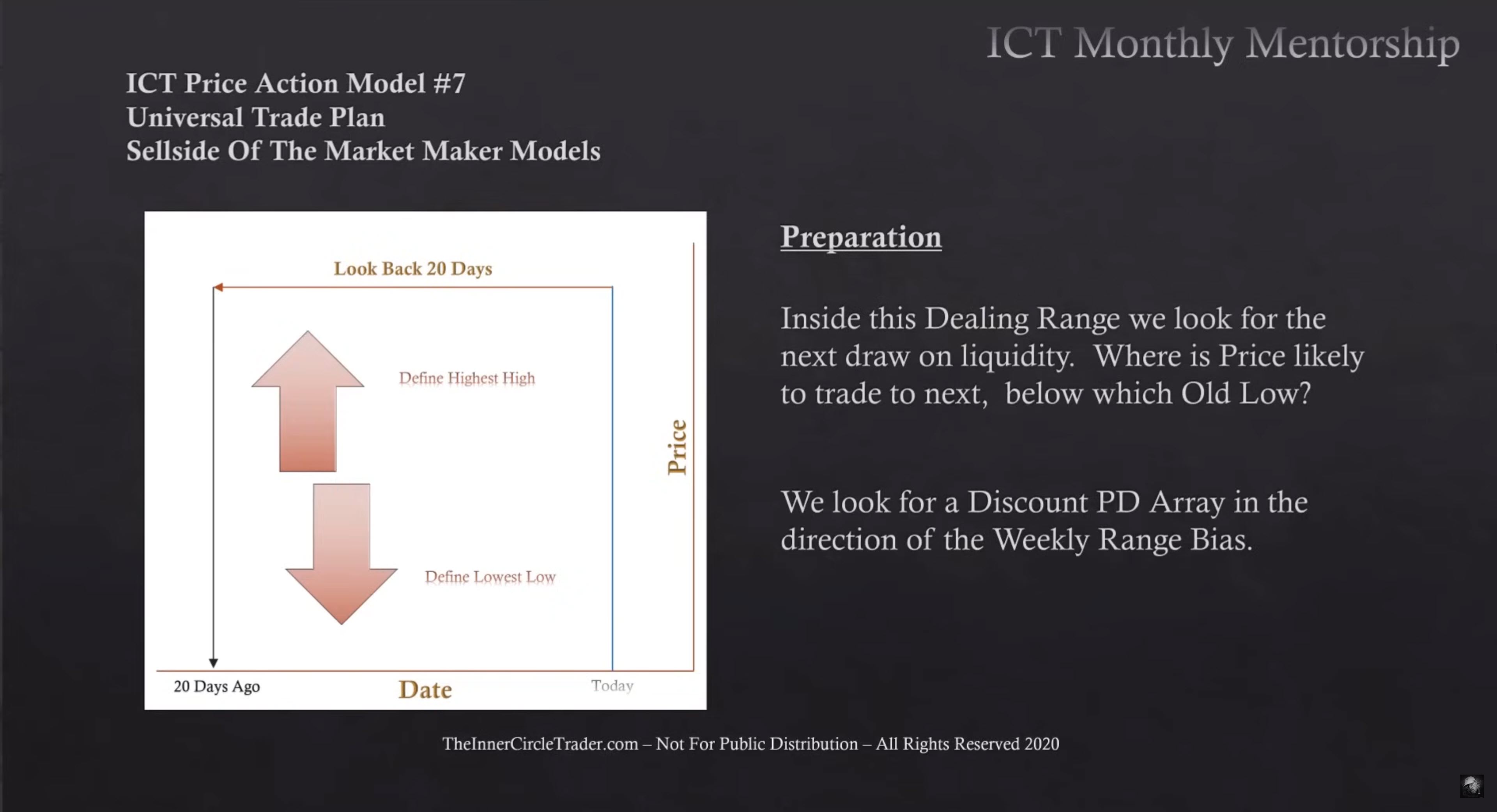 ICT Monthly Mentorship

ICT Price Action Model #7
Universal Trade Plan
Sellside Of The Market Maker Models

Look Back 20 Days

Define Highest High

Define Lowest Low

Price

20 Days Ago

Date

Today

Preparation

Inside this Dealing Range we look for the next draw on liquidity. Where is Price likely to trade to next, below which Old Low?

We look for a Discount PD Array in the direction of the Weekly Range Bias.

TheInnerCircleTrader.com – Not For Public Distribution – All Rights Reserved 2020